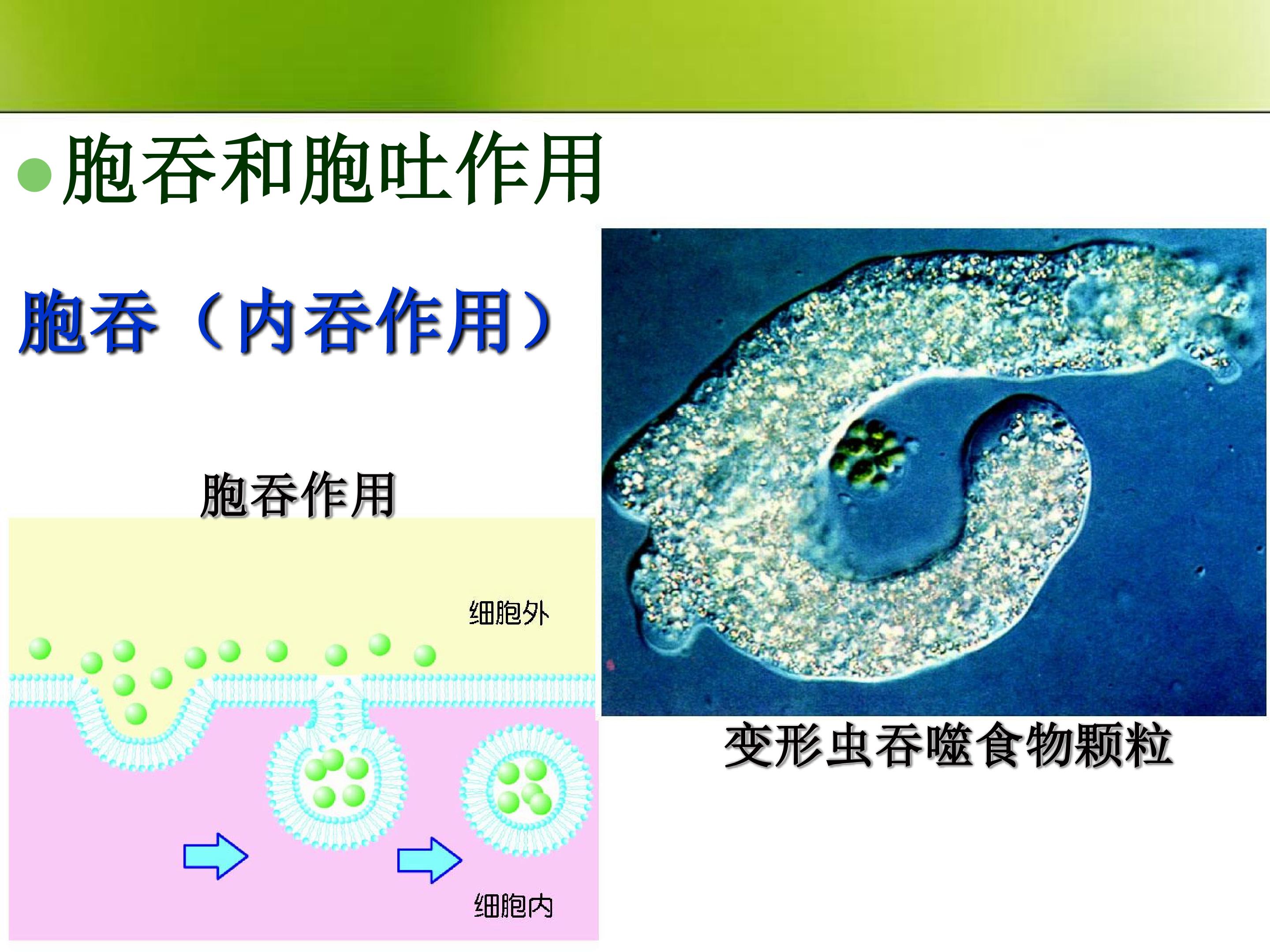 • 胞吞和胞吐作用

胞吞（内吞作用）

胞吞作用

细胞外

细胞内

变形虫吞噬食物颗粒